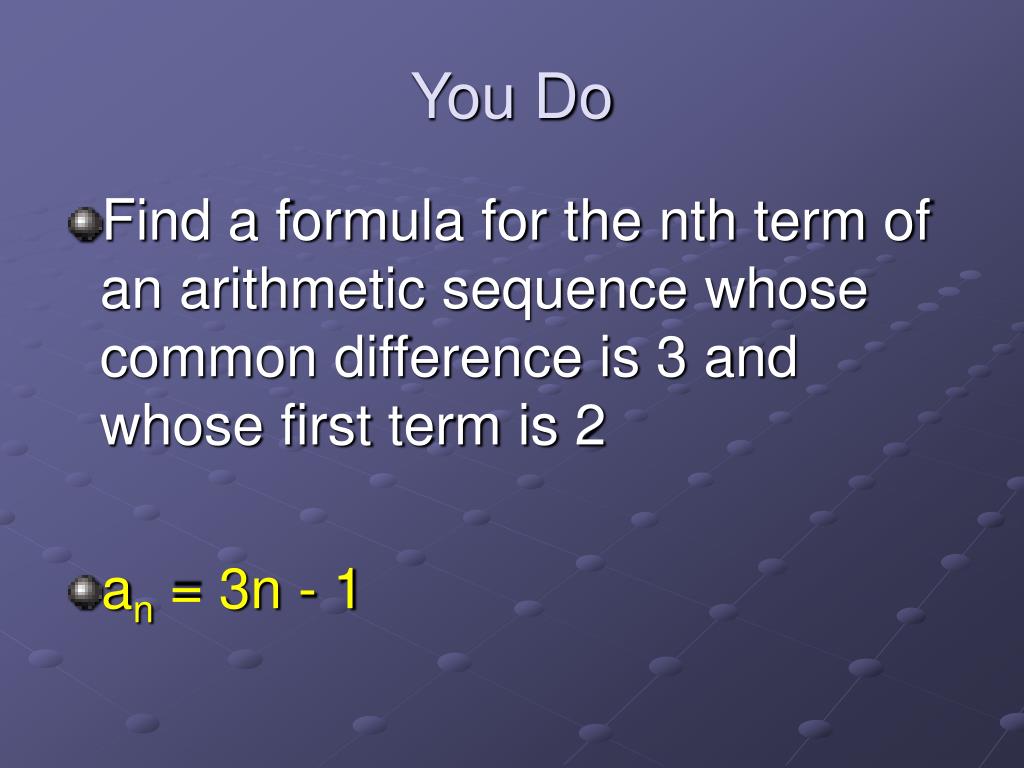 You Do

Find a formula for the nth term of an arithmetic sequence whose common difference is 3 and whose first term is 2

$a_n = 3n - 1$